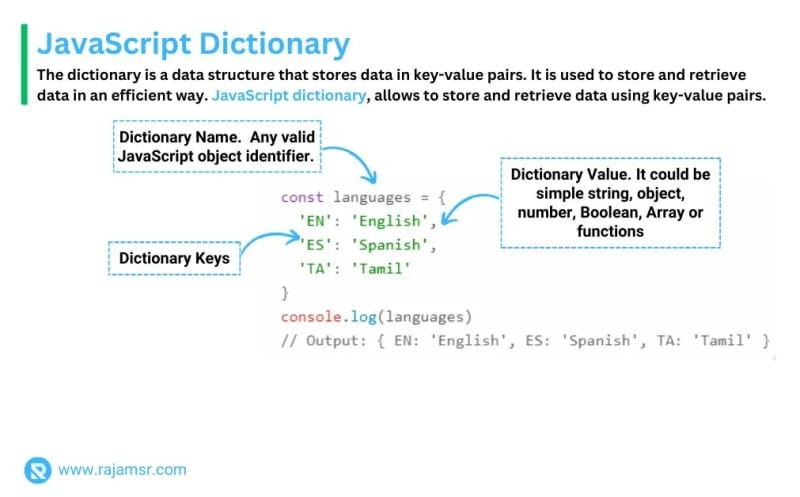 JavaScript Dictionary

The dictionary is a data structure that stores data in key-value pairs. It is used to store and retrieve data in an efficient way. JavaScript dictionary, allows to store and retrieve data using key-value pairs.

Dictionary Name. Any valid JavaScript object identifier.

Dictionary Value. It could be simple string, object, number, Boolean, Array or functions

Dictionary Keys

const languages = {
  'EN': 'English',
  'ES': 'Spanish',
  'TA': 'Tamil'
}
console.log(languages)
// Output: { EN: 'English', ES: 'Spanish', TA: 'Tamil' }

www.rajamsr.com